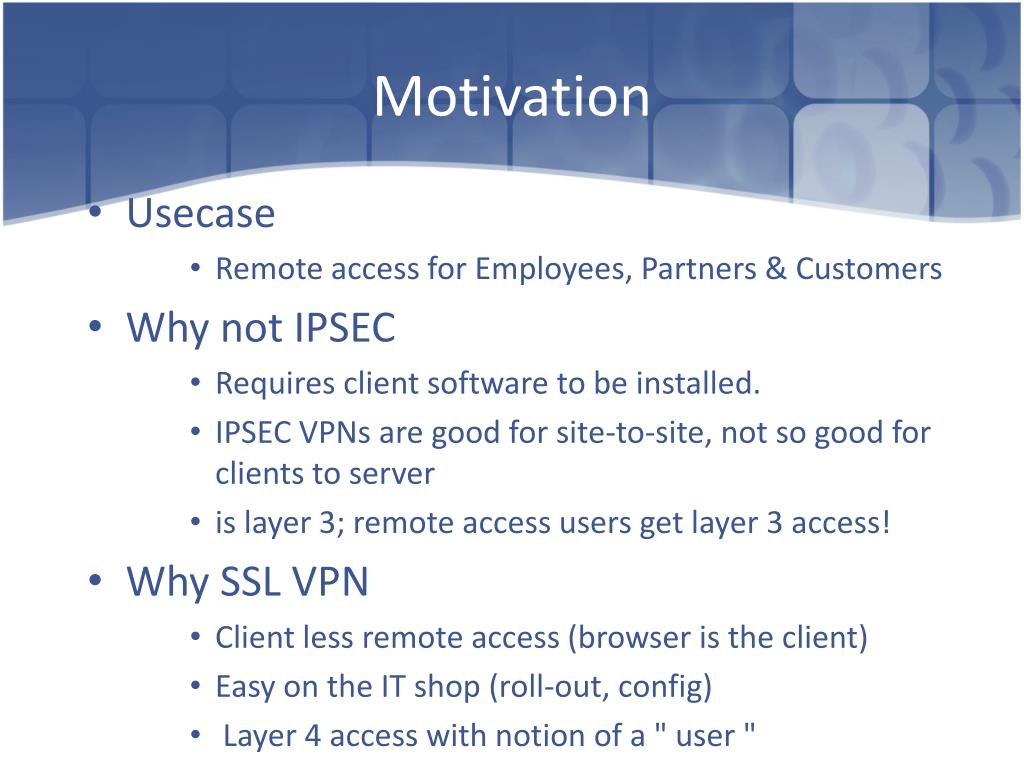 Motivation

• Usecase
  • Remote access for Employees, Partners & Customers
• Why not IPSEC
  • Requires client software to be installed.
  • IPSEC VPNs are good for site-to-site, not so good for clients to server
  • is layer 3; remote access users get layer 3 access!
• Why SSL VPN
  • Client less remote access (browser is the client)
  • Easy on the IT shop (roll-out, config)
  • Layer 4 access with notion of a " user "